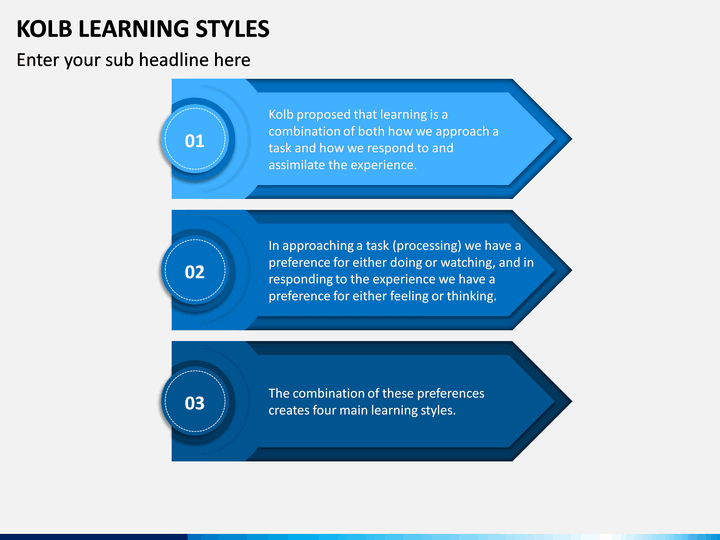 KOLB LEARNING STYLES

Enter your sub headline here

01

Kolb proposed that learning is a combination of both how we approach a task and how we respond to and assimilate the experience.

02

In approaching a task (processing) we have a preference for either doing or watching, and in responding to the experience we have a preference for either feeling or thinking.

03

The combination of these preferences creates four main learning styles.